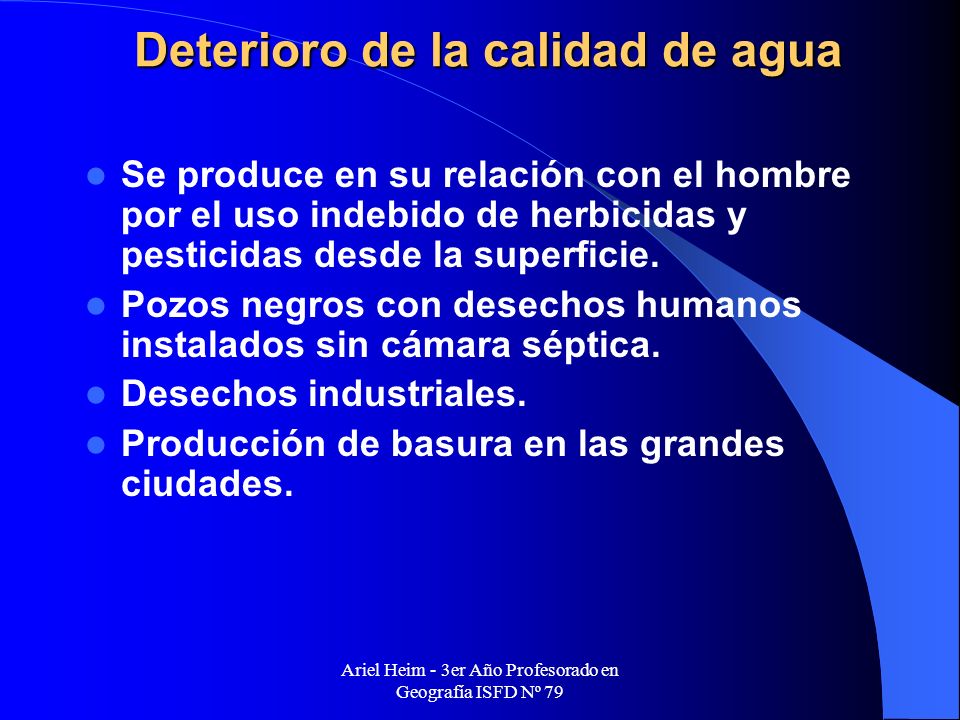 Deterioro de la calidad de agua

- Se produce en su relación con el hombre por el uso indebido de herbicidas y pesticidas desde la superficie.
- Pozos negros con desechos humanos instalados sin cámara séptica.
- Desechos industriales.
- Producción de basura en las grandes ciudades.

Ariel Heim - 3er Año Profesorado en Geografía ISFD Nº 79